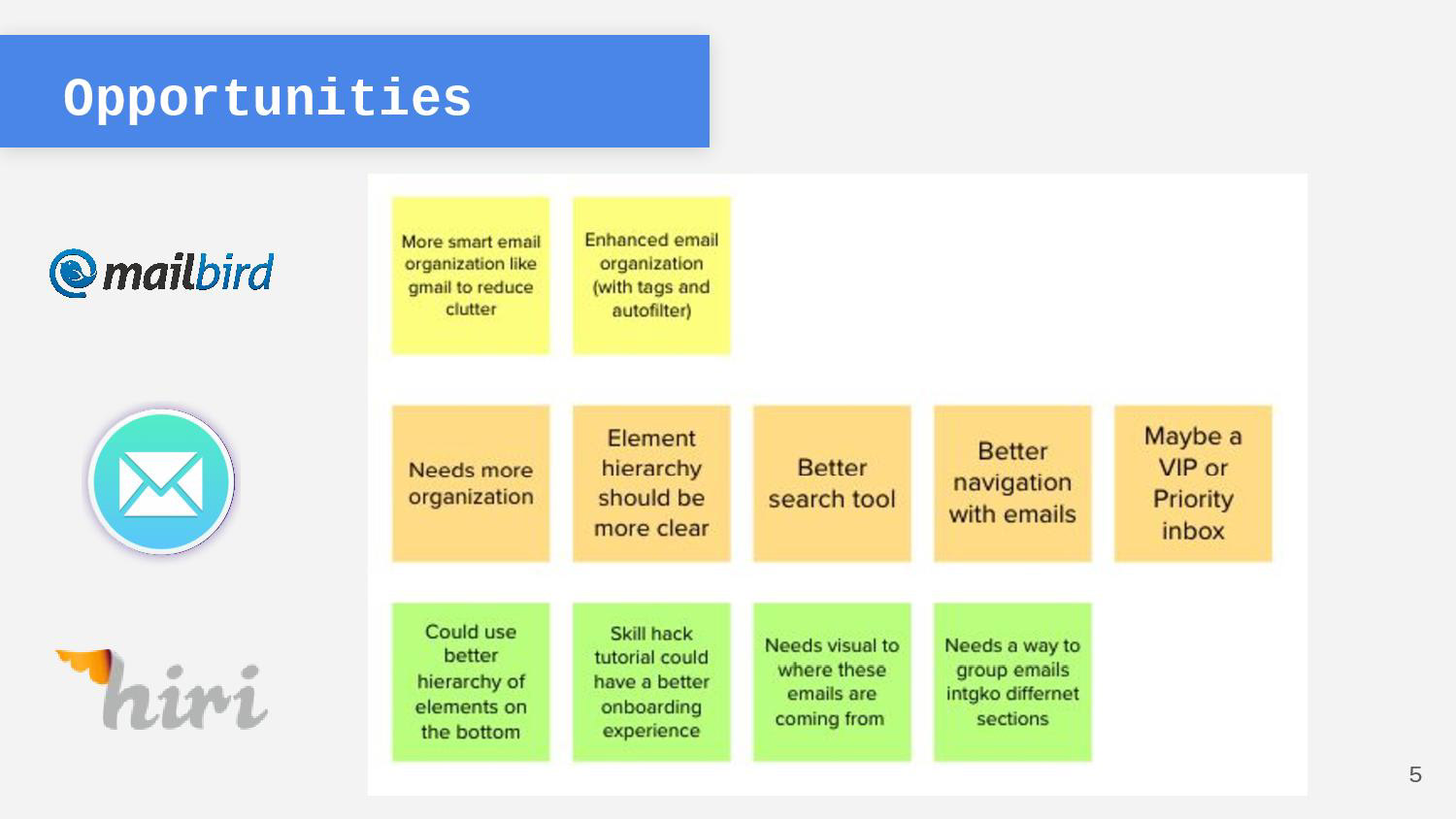 Opportunities

mailbird

hiri

More smart email organization like gmail to reduce clutter

Enhanced email organization (with tags and autofilter)

Needs more organization

Element hierarchy should be more clear

Better search tool

Better navigation with emails

Maybe a VIP or Priority inbox

Could use better hierarchy of elements on the bottom

Skill hack tutorial could have a better onboarding experience

Needs visual to where these emails are coming from

Needs a way to group emails intgko differnet sections

5